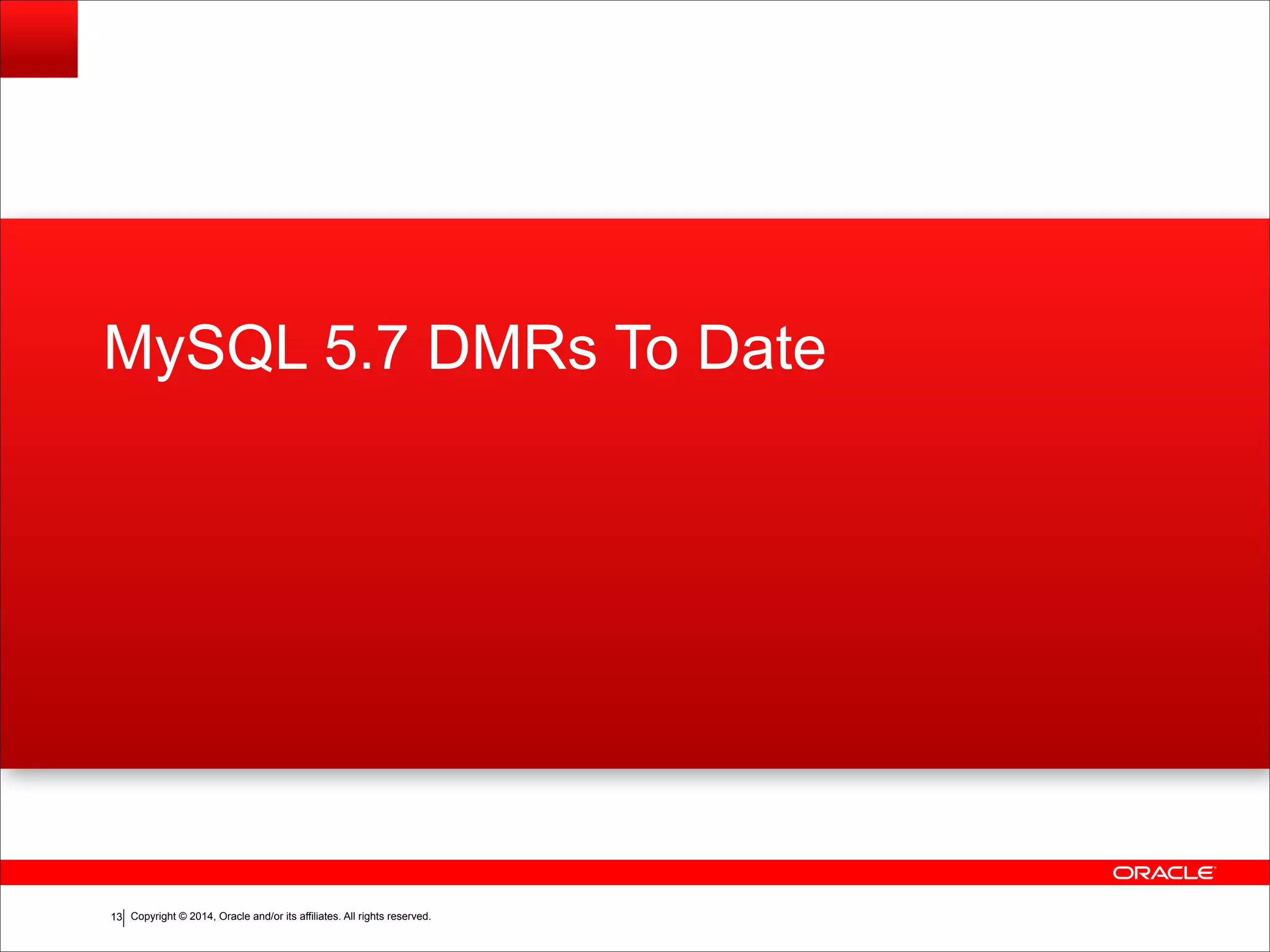 MySQL 5.7 DMRs To Date

ORACLE

13 Copyright © 2014, Oracle and/or its affiliates. All rights reserved.